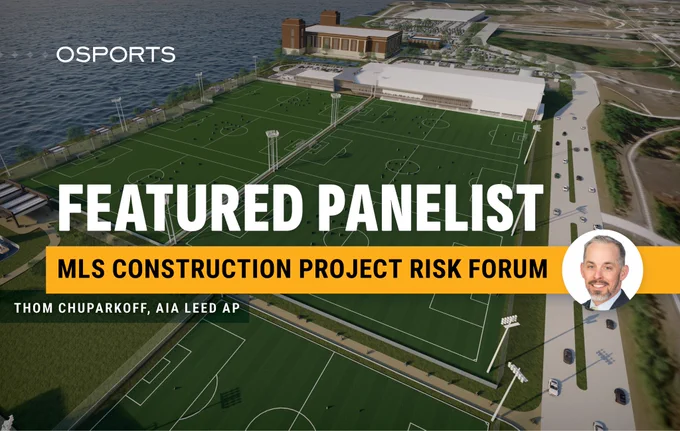 OSPORTS

FEATURED PANELIST

MLS CONSTRUCTION PROJECT RISK FORUM

THOM CHUPARKOFF, AIA LEED AP